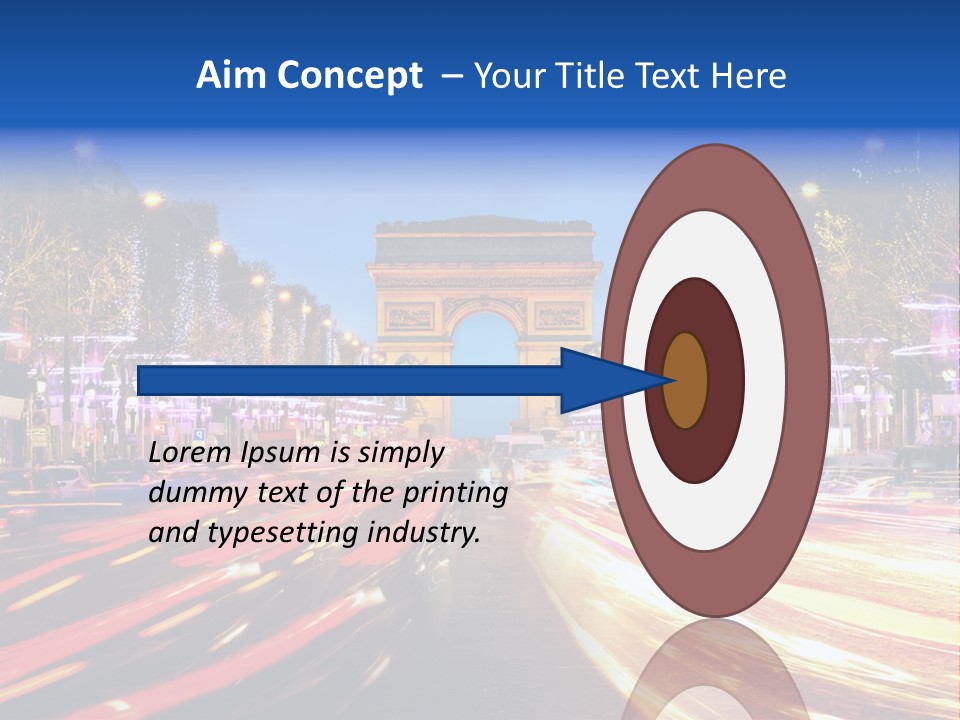 Aim Concept – Your Title Text Here

Lorem Ipsum is simply dummy text of the printing and typesetting industry.